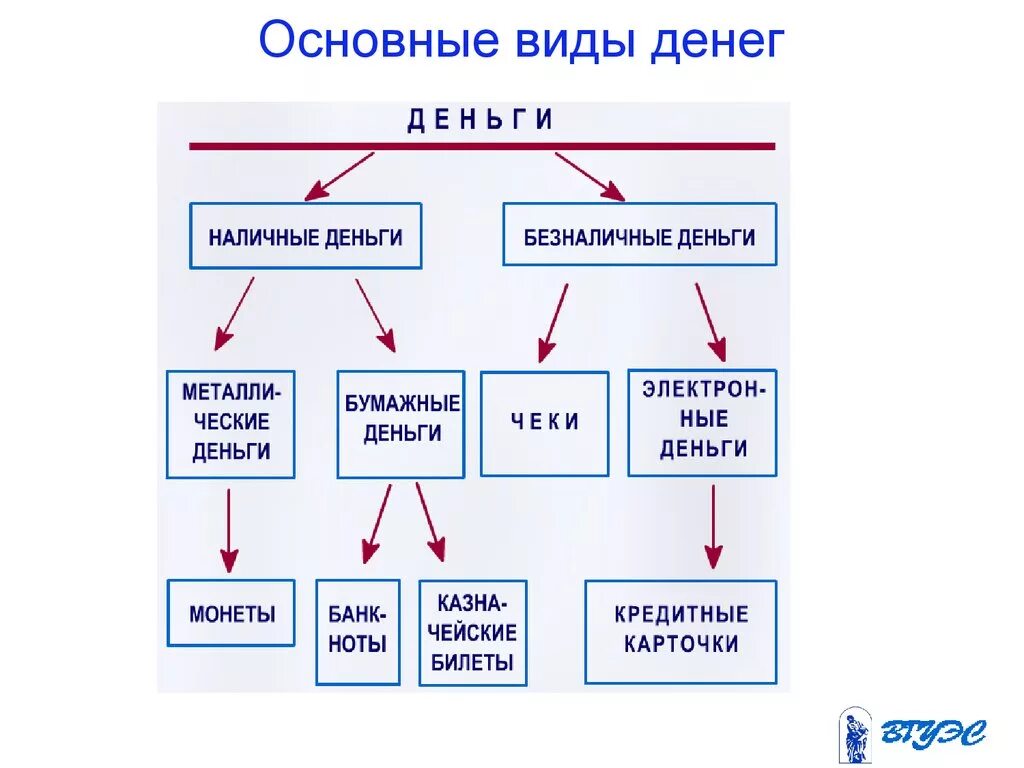 Основные виды денег

ДЕНЬГИ

НАЛИЧНЫЕ ДЕНЬГИ

БЕЗНАЛИЧНЫЕ ДЕНЬГИ

МЕТАЛЛИЧЕСКИЕ ДЕНЬГИ

БУМАЖНЫЕ ДЕНЬГИ

ЧЕКИ

ЭЛЕКТРОННЫЕ ДЕНЬГИ

МОНЕТЫ

БАНКНОТЫ

КАЗНАЧЕЙСКИЕ БИЛЕТЫ

КРЕДИТНЫЕ КАРТОЧКИ

ВГУЭС